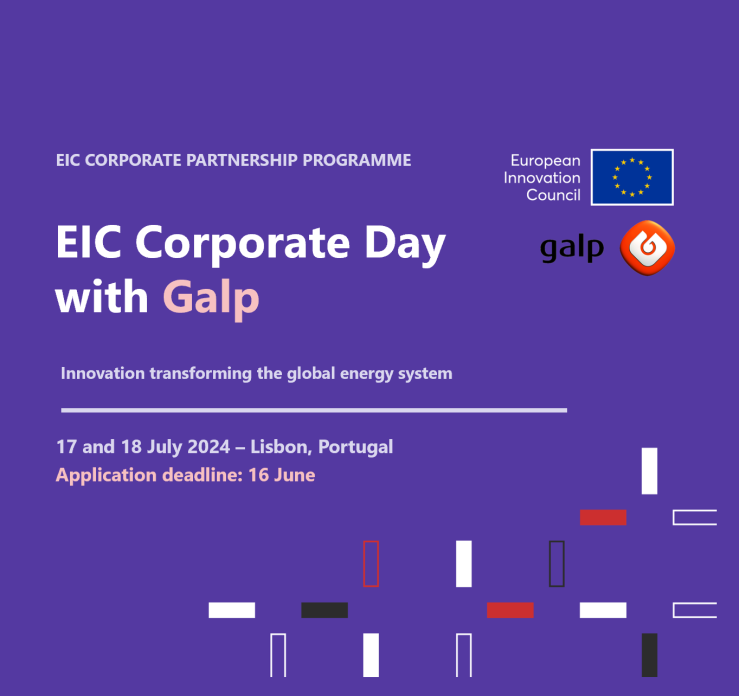 EIC CORPORATE PARTNERSHIP PROGRAMME

European Innovation Council

EIC Corporate Day with Galp

galp

Innovation transforming the global energy system

17 and 18 July 2024 – Lisbon, Portugal

Application deadline: 16 June